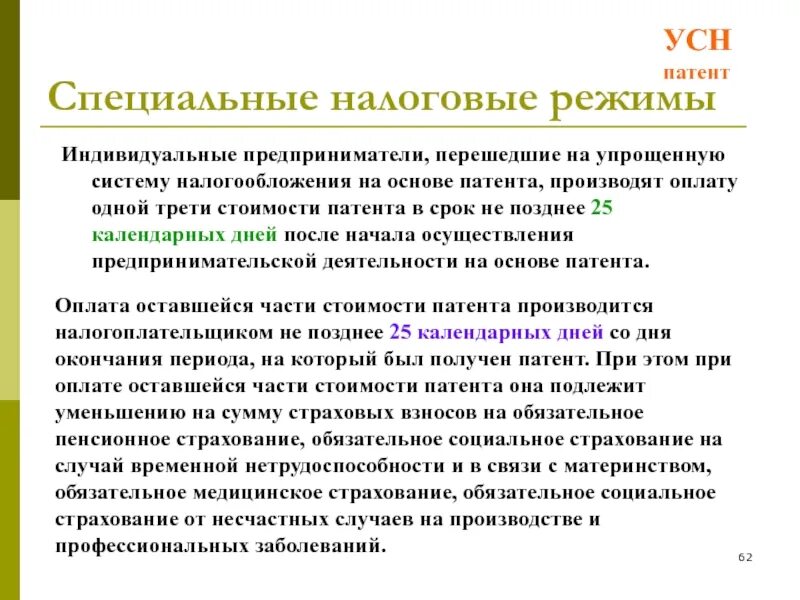 УСН
патент

Специальные налоговые режимы

Индивидуальные предприниматели, перешедшие на упрощенную систему налогообложения на основе патента, производят оплату одной трети стоимости патента в срок не позднее 25 календарных дней после начала осуществления предпринимательской деятельности на основе патента.

Оплата оставшейся части стоимости патента производится налогоплательщиком не позднее 25 календарных дней со дня окончания периода, на который был получен патент. При этом при оплате оставшейся части стоимости патента она подлежит уменьшению на сумму страховых взносов на обязательное пенсионное страхование, обязательное социальное страхование на случай временной нетрудоспособности и в связи с материнством, обязательное медицинское страхование, обязательное социальное страхование от несчастных случаев на производстве и профессиональных заболеваний.

62